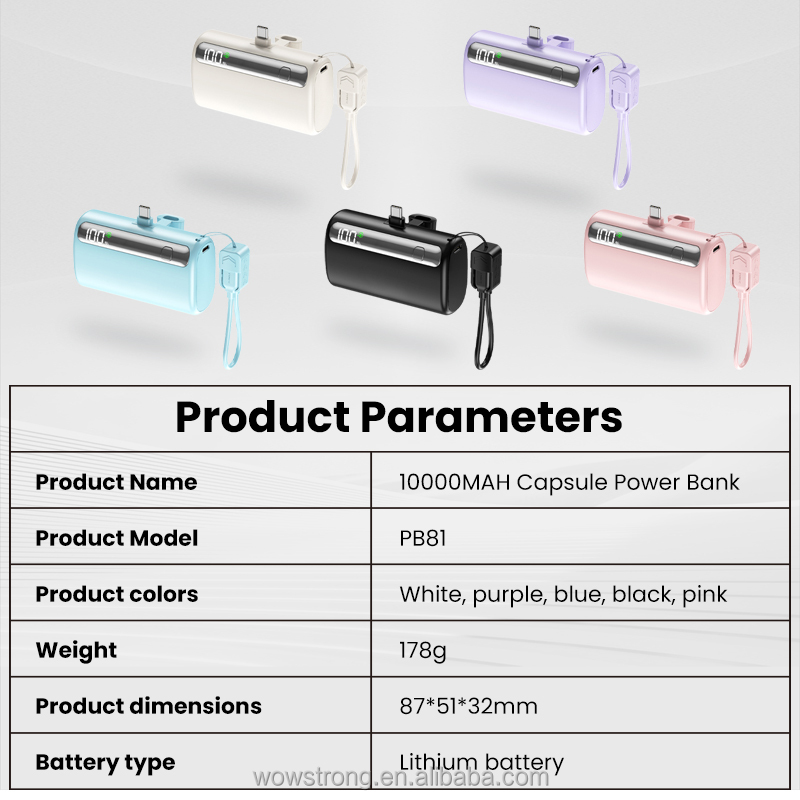 100

100

100

100

100

Product Parameters

| Product Name | 10000MAH Capsule Power Bank |
|---|---|
| Product Model | PB81 |
| Product colors | White, purple, blue, black, pink |
| Weight | 178g |
| Product dimensions | 87*51*32mm |
| Battery type | Lithium battery |

wowstrong.en.alibaba.com